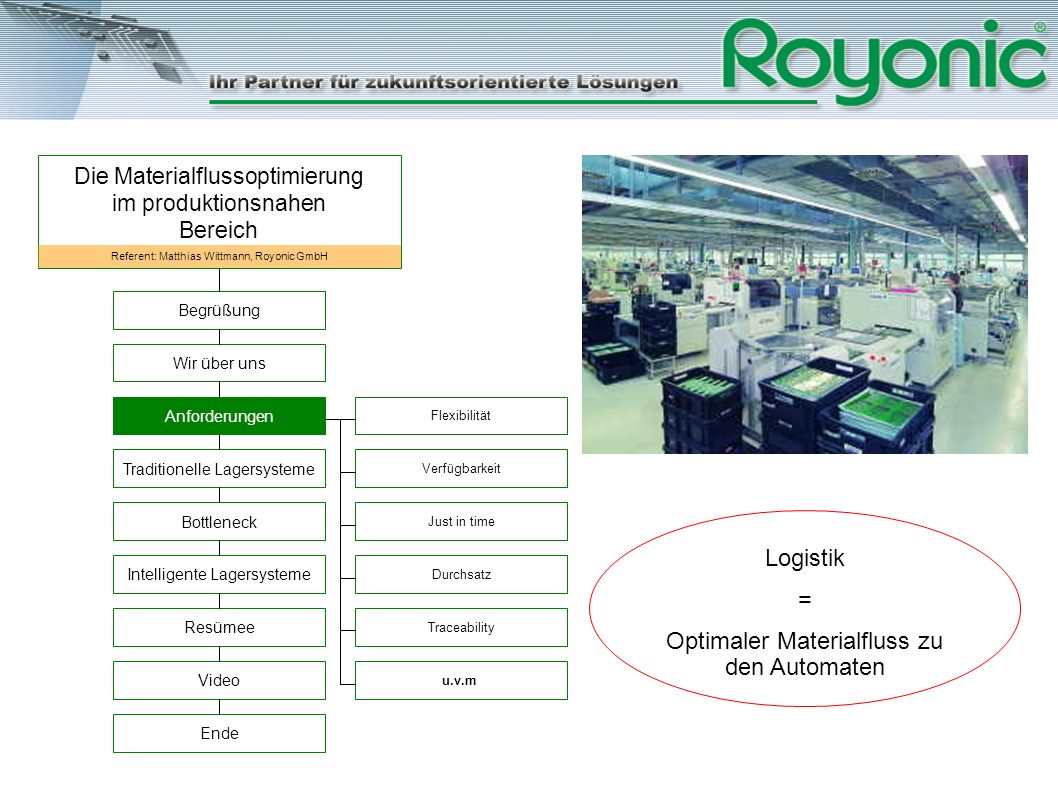 Ihr Partner für zukunftsorientierte Lösungen

Royonic®

Die Materialflussoptimierung im produktionsnahen Bereich

Referent: Matthias Wittmann, Royonic GmbH

Begrüßung

Wir über uns

Anforderungen

Traditionelle Lagersysteme

Bottleneck

Intelligente Lagersysteme

Resümee

Video

Ende

Flexibilität

Verfügbarkeit

Just in time

Durchsatz

Traceability

u.v.m

Logistik
=
Optimaler Materialfluss zu den Automaten